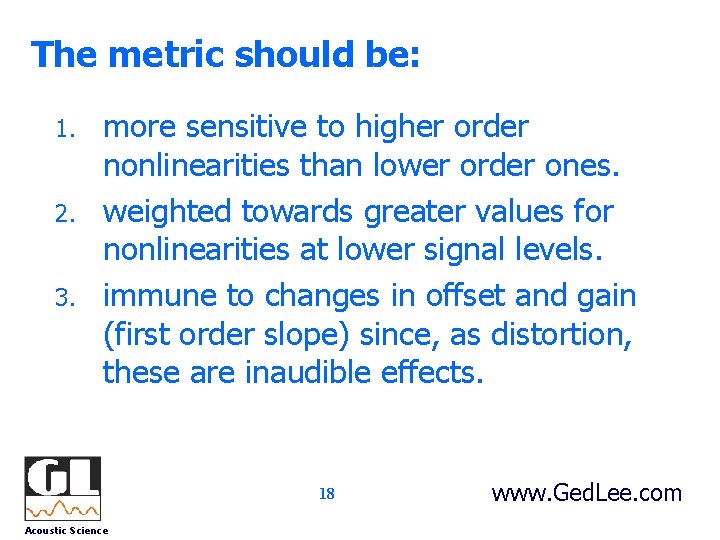 The metric should be:

1. more sensitive to higher order nonlinearities than lower order ones.
2. weighted towards greater values for nonlinearities at lower signal levels.
3. immune to changes in offset and gain (first order slope) since, as distortion, these are inaudible effects.

GL
Acoustic Science

18

www.GedLee.com